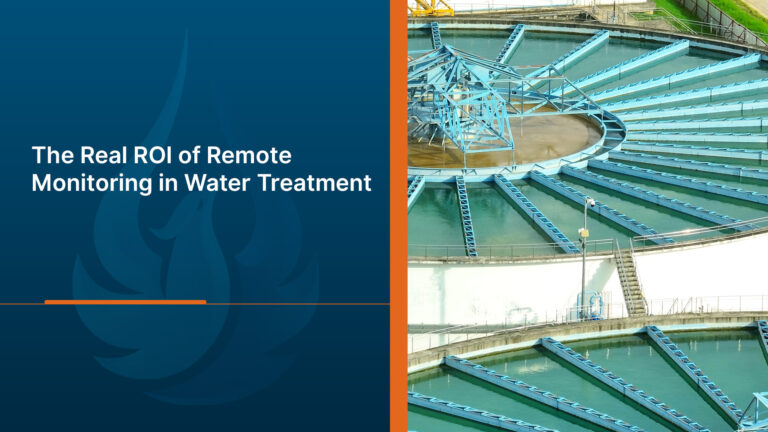 The Real ROI of Remote Monitoring in Water Treatment